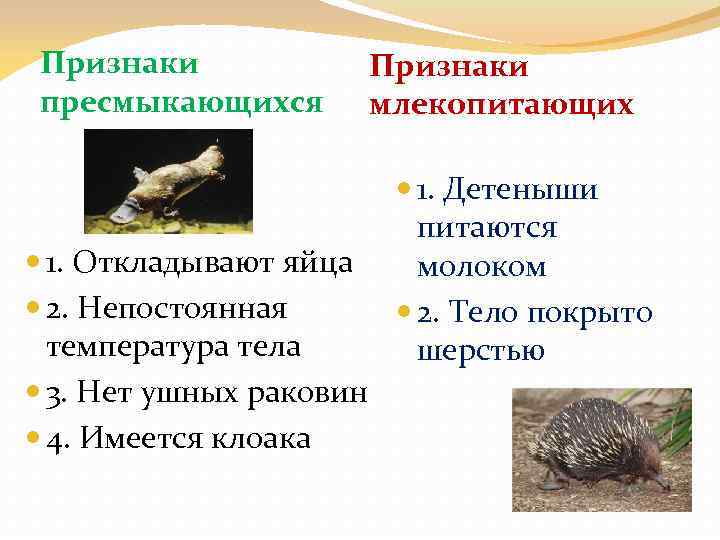 Признаки пресмыкающихся

1. Откладывают яйца
2. Непостоянная температура тела
3. Нет ушных раковин
4. Имеется клоака

Признаки млекопитающих

1. Детеныши питаются молоком
2. Тело покрыто шерстью